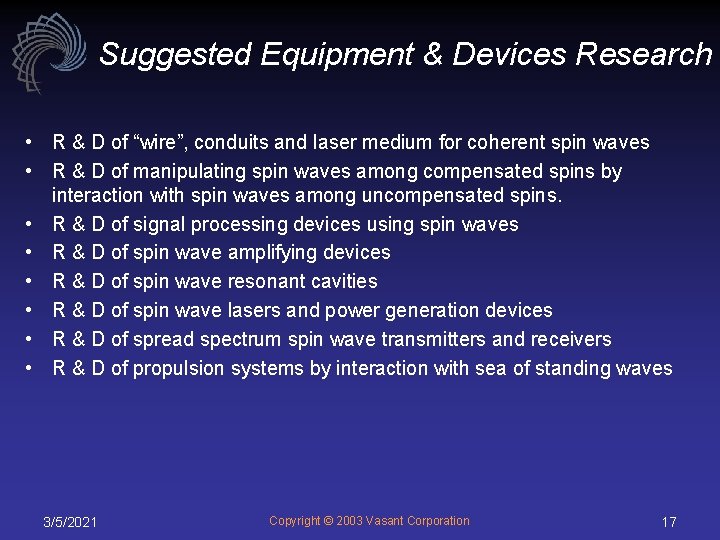 Suggested Equipment & Devices Research

• R & D of “wire”, conduits and laser medium for coherent spin waves
• R & D of manipulating spin waves among compensated spins by interaction with spin waves among uncompensated spins.
• R & D of signal processing devices using spin waves
• R & D of spin wave amplifying devices
• R & D of spin wave resonant cavities
• R & D of spin wave lasers and power generation devices
• R & D of spread spectrum spin wave transmitters and receivers
• R & D of propulsion systems by interaction with sea of standing waves

3/5/2021

Copyright © 2003 Vasant Corporation

17